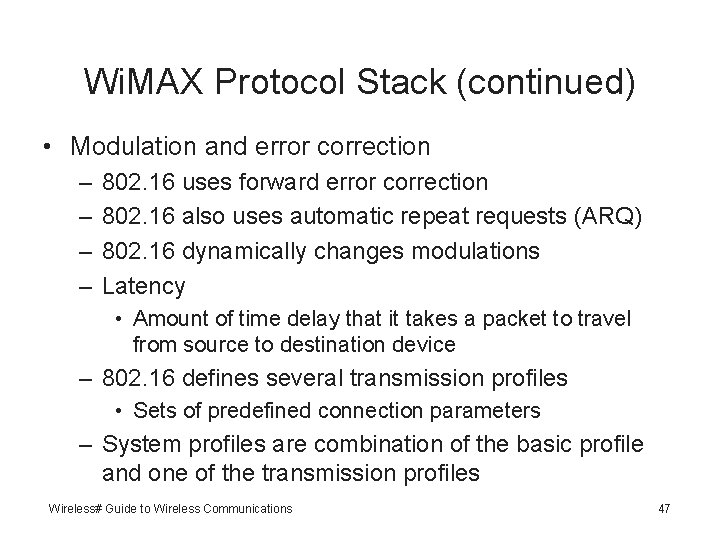 WiMAX Protocol Stack (continued)

• Modulation and error correction
 – 802.16 uses forward error correction
 – 802.16 also uses automatic repeat requests (ARQ)
 – 802.16 dynamically changes modulations
 – Latency
  • Amount of time delay that it takes a packet to travel from source to destination device
 – 802.16 defines several transmission profiles
  • Sets of predefined connection parameters
 – System profiles are combination of the basic profile and one of the transmission profiles

Wireless# Guide to Wireless Communications

47